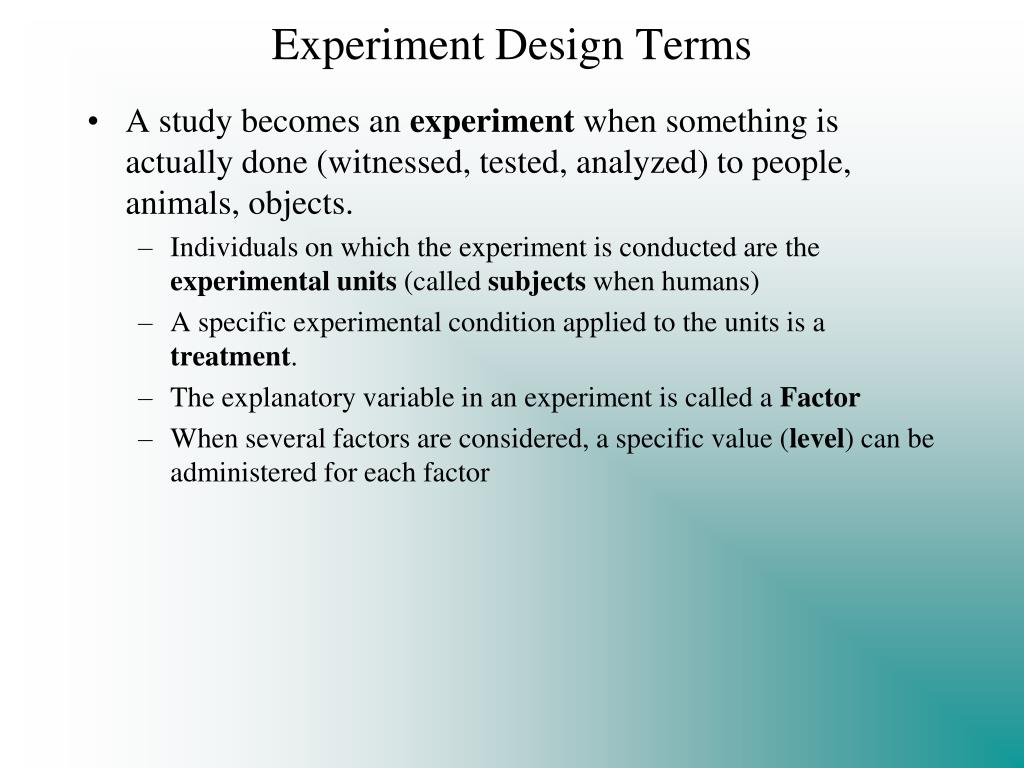 Experiment Design Terms

• A study becomes an experiment when something is actually done (witnessed, tested, analyzed) to people, animals, objects.

– Individuals on which the experiment is conducted are the experimental units (called subjects when humans)

– A specific experimental condition applied to the units is a treatment.

– The explanatory variable in an experiment is called a Factor

– When several factors are considered, a specific value (level) can be administered for each factor